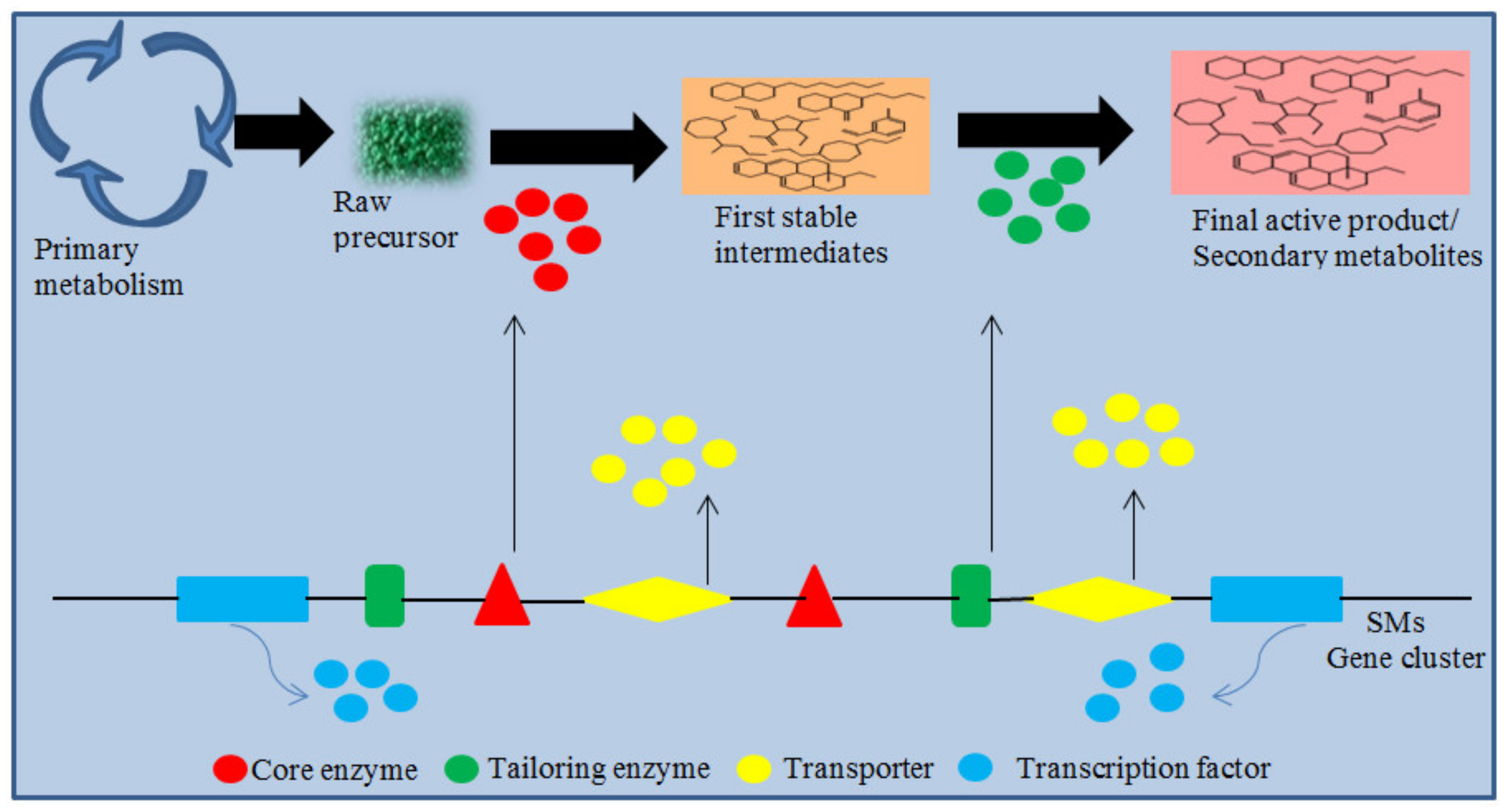 Primary metabolism

Raw precursor

First stable intermediates

Final active product/ Secondary metabolites

SMs Gene cluster

Core enzyme Tailoring enzyme Transporter Transcription factor